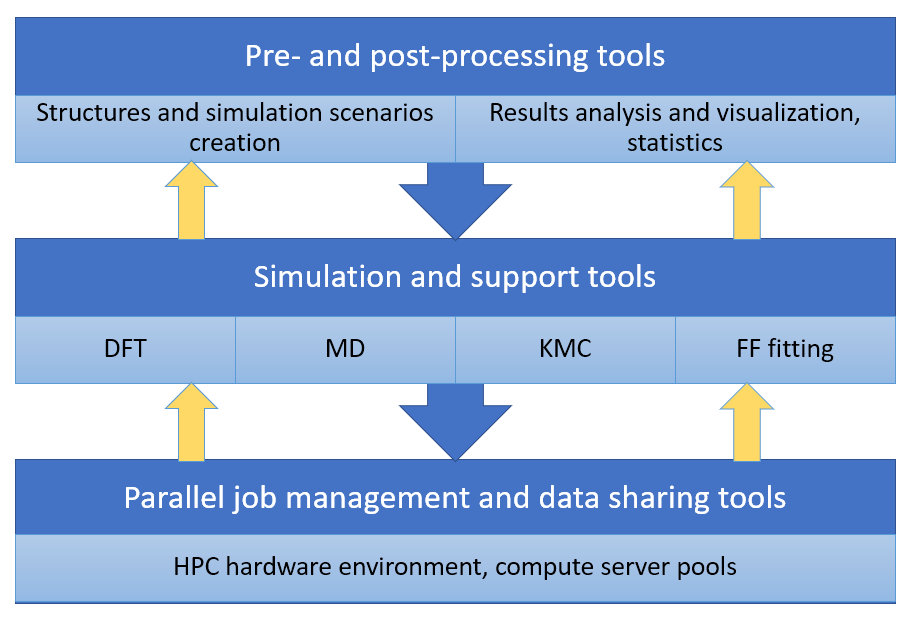 Pre- and post-processing tools

Structures and simulation scenarios creation

Results analysis and visualization, statistics

Simulation and support tools

DFT

MD

KMC

FF fitting

Parallel job management and data sharing tools

HPC hardware environment, compute server pools